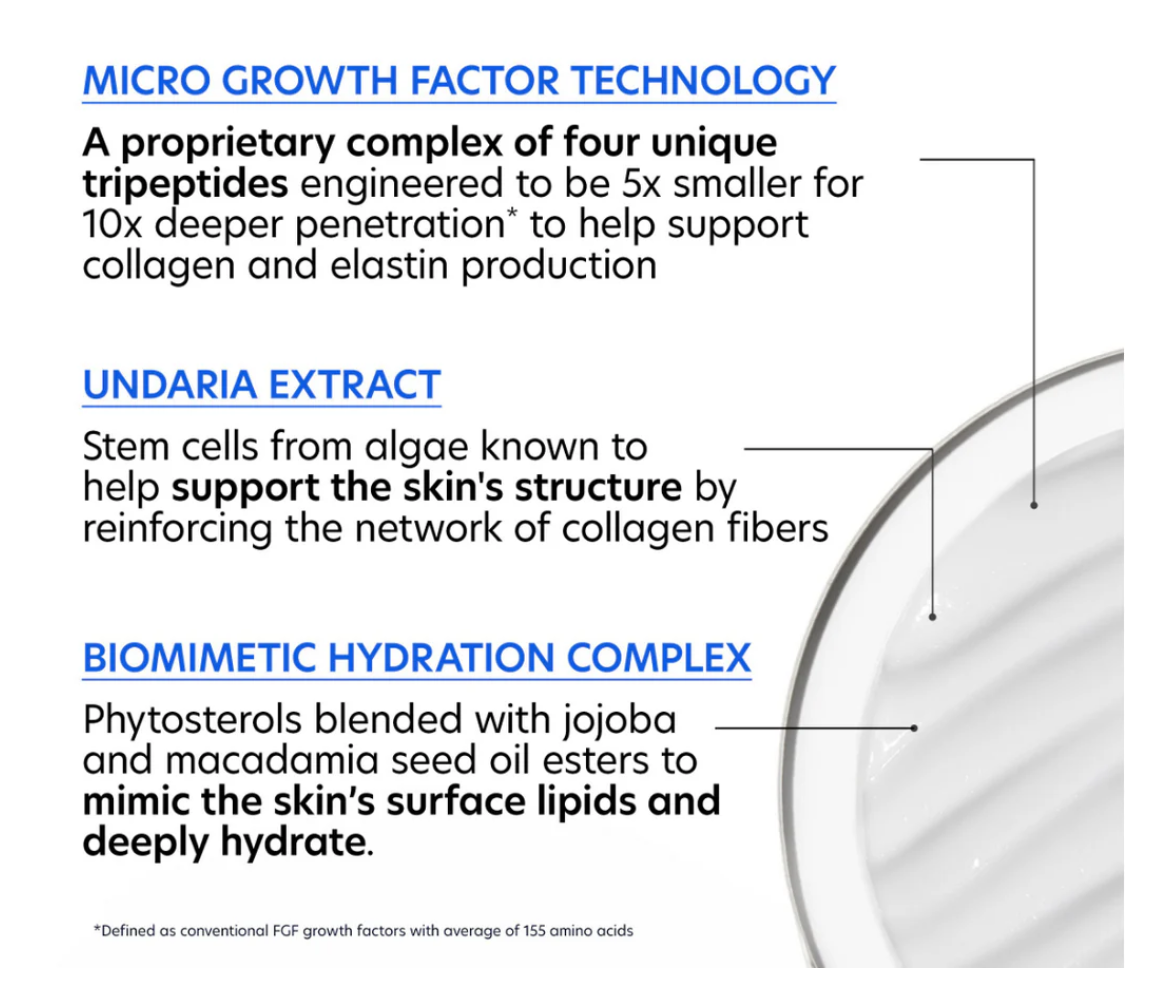 MICRO GROWTH FACTOR TECHNOLOGY

A proprietary complex of four unique tripeptides engineered to be 5x smaller for 10x deeper penetration* to help support collagen and elastin production

UNDARIA EXTRACT

Stem cells from algae known to help support the skin's structure by reinforcing the network of collagen fibers

BIOMIMETIC HYDRATION COMPLEX

Phytosterols blended with jojoba and macadamia seed oil esters to mimic the skin's surface lipids and deeply hydrate.

*Defined as conventional FGF growth factors with average of 155 amino acids